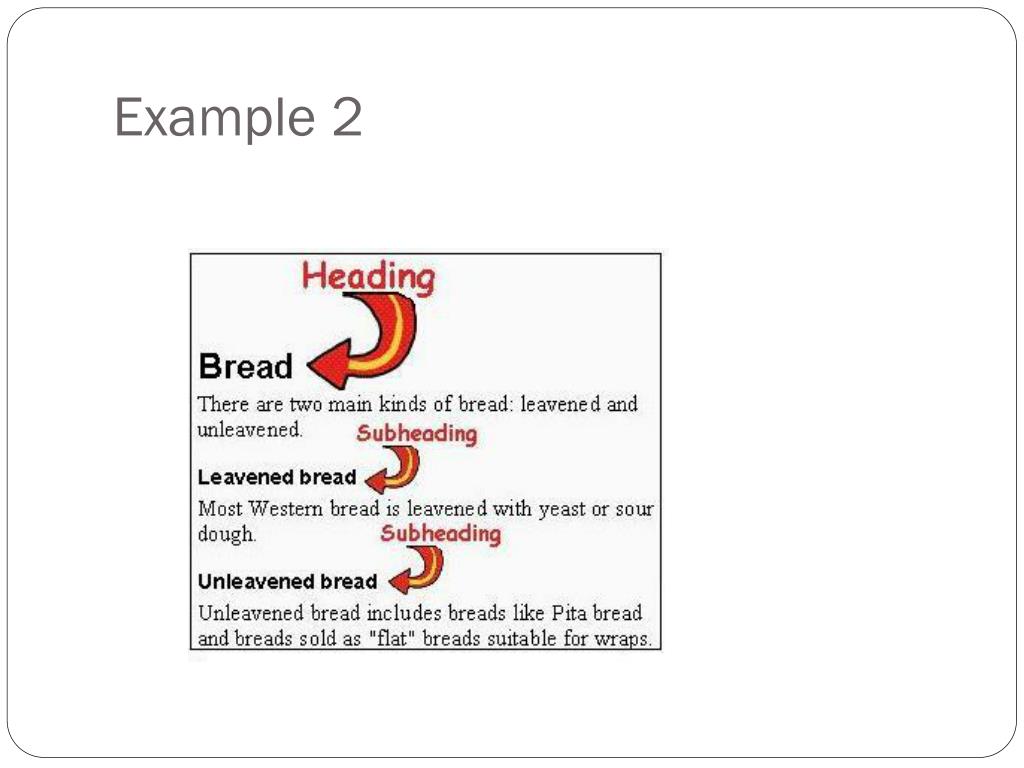 Example 2

Heading

Bread

There are two main kinds of bread: leavened and unleavened.

Subheading

Leavened bread

Most Western bread is leavened with yeast or sour dough.

Subheading

Unleavened bread

Unleavened bread includes breads like Pita bread and breads sold as "flat" breads suitable for wraps.